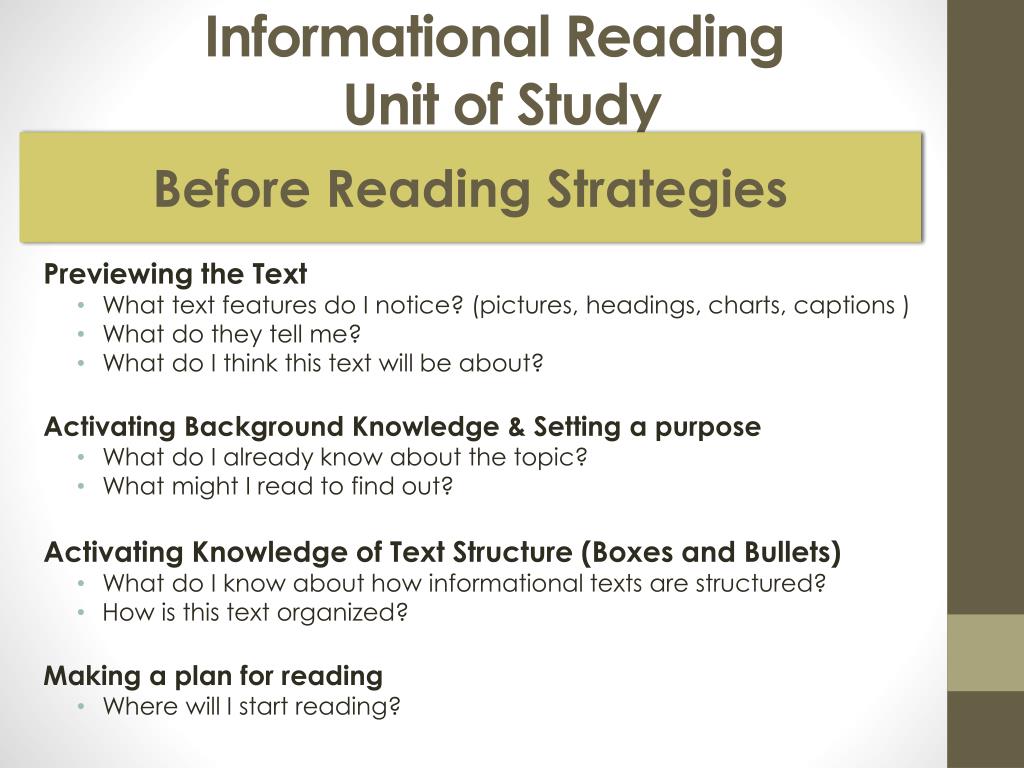 Informational Reading
Unit of Study

Before Reading Strategies

Previewing the Text
• What text features do I notice? (pictures, headings, charts, captions )
• What do they tell me?
• What do I think this text will be about?

Activating Background Knowledge & Setting a purpose
• What do I already know about the topic?
• What might I read to find out?

Activating Knowledge of Text Structure (Boxes and Bullets)
• What do I know about how informational texts are structured?
• How is this text organized?

Making a plan for reading
• Where will I start reading?